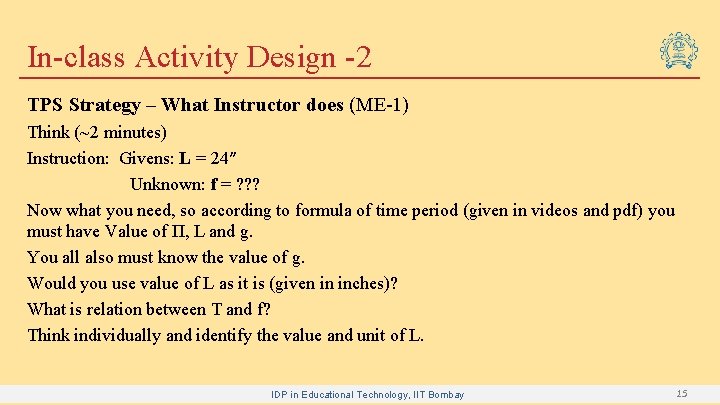 In-class Activity Design -2

TPS Strategy – What Instructor does (ME-1)

Think (~2 minutes)

Instruction: Givens: L = 24″

Unknown: f = ???

Now what you need, so according to formula of time period (given in videos and pdf) you must have Value of Π, L and g.

You all also must know the value of g.

Would you use value of L as it is (given in inches)?

What is relation between T and f?

Think individually and identify the value and unit of L.

IDP in Educational Technology, IIT Bombay

15